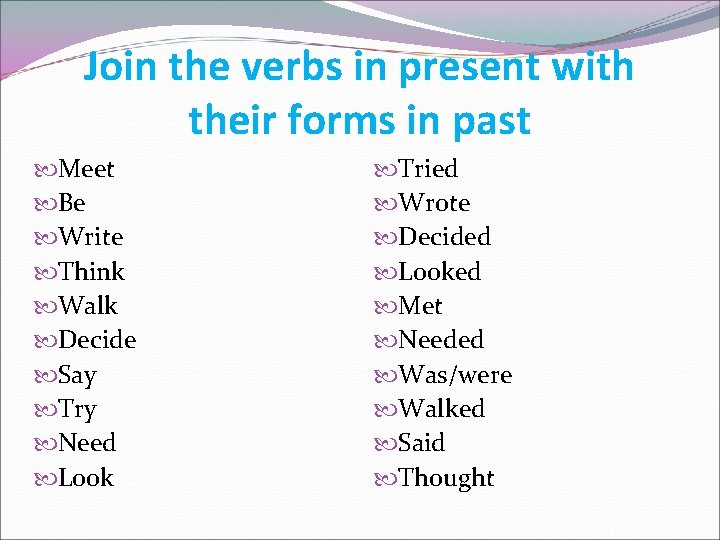 Join the verbs in present with their forms in past

Meet
Be
Write
Think
Walk
Decide
Say
Try
Need
Look

Tried
Wrote
Decided
Looked
Met
Needed
Was/were
Walked
Said
Thought